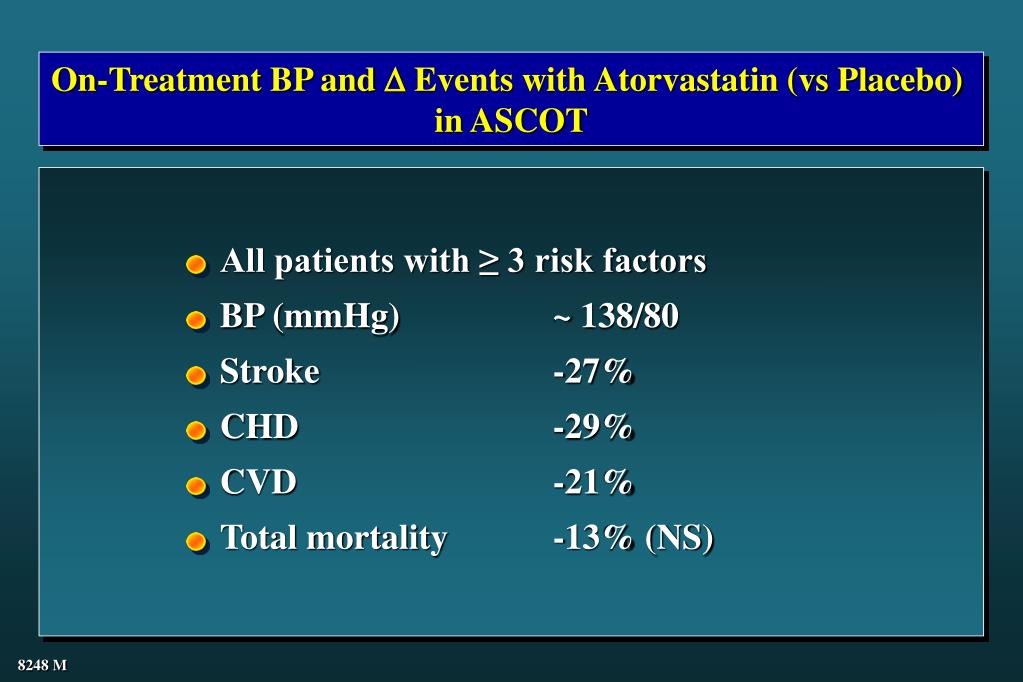 On-Treatment BP and Δ Events with Atorvastatin (vs Placebo) in ASCOT

- All patients with ≥ 3 risk factors
- BP (mmHg) ~ 138/80
- Stroke -27%
- CHD -29%
- CVD -21%
- Total mortality -13% (NS)

8248 M